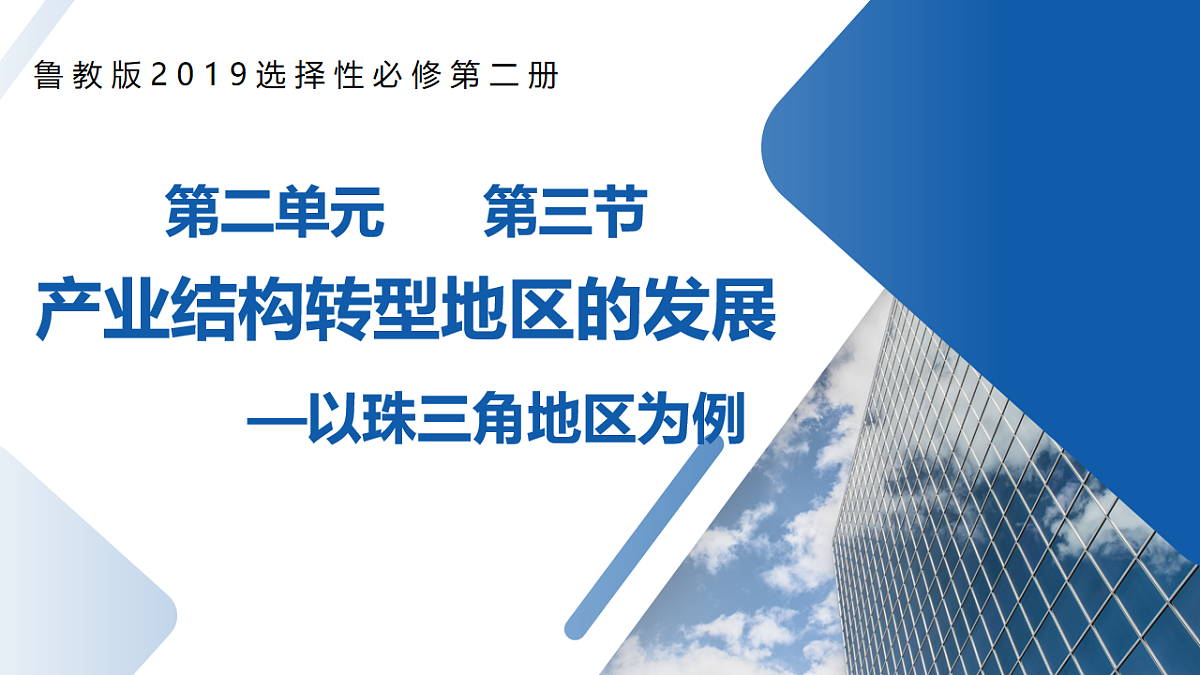 鲁教版2019选择性必修第二册

第二单元　　第三节

产业结构转型地区的发展

—以珠三角地区为例